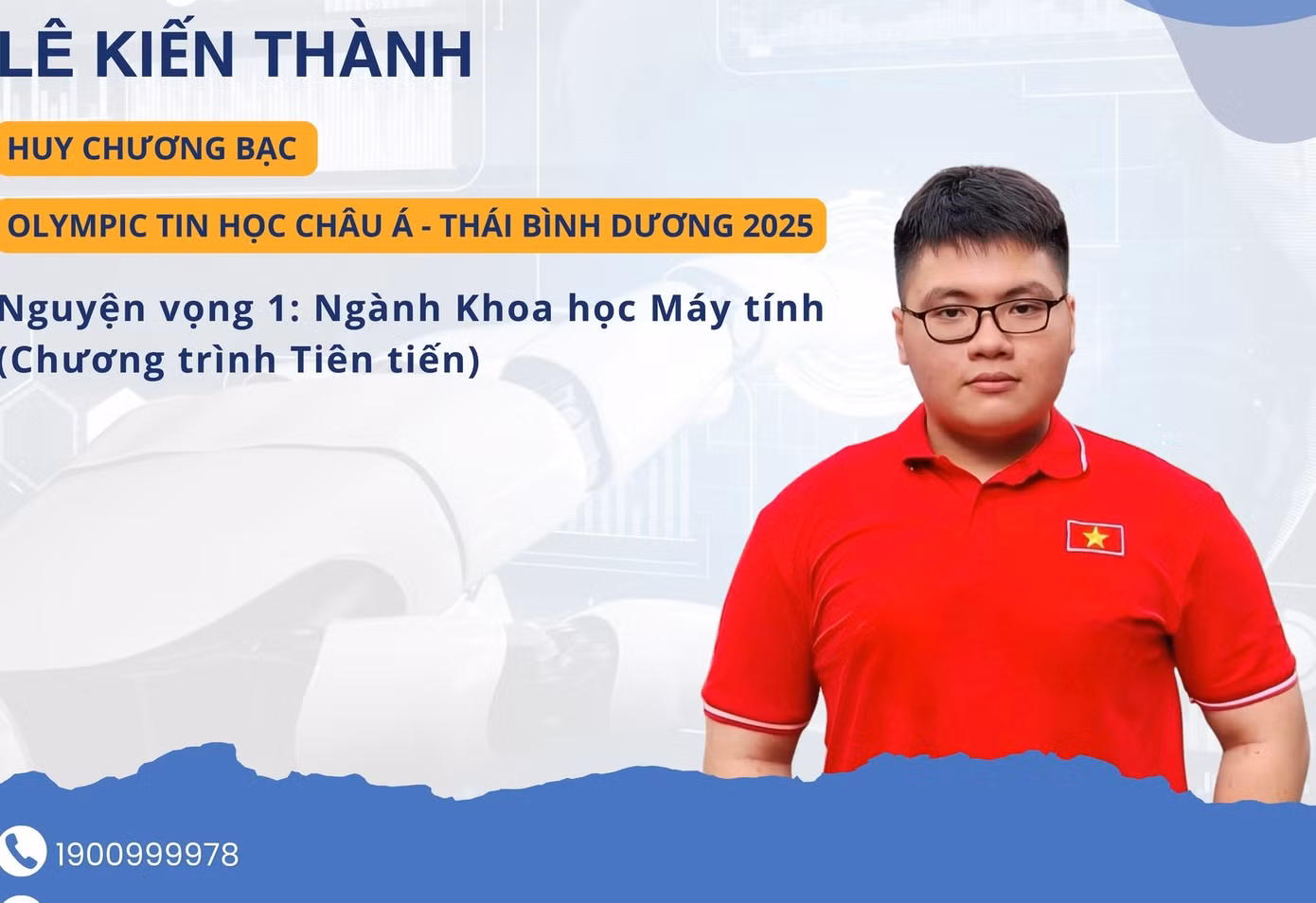 LÊ KIẾN THÀNH

HUY CHƯƠNG BẠC

OLYMPIC TIN HỌC CHÂU Á - THÁI BÌNH DƯƠNG 2025

Nguyện vọng 1: Ngành Khoa học Máy tính (Chương trình Tiên tiến)

1900999978